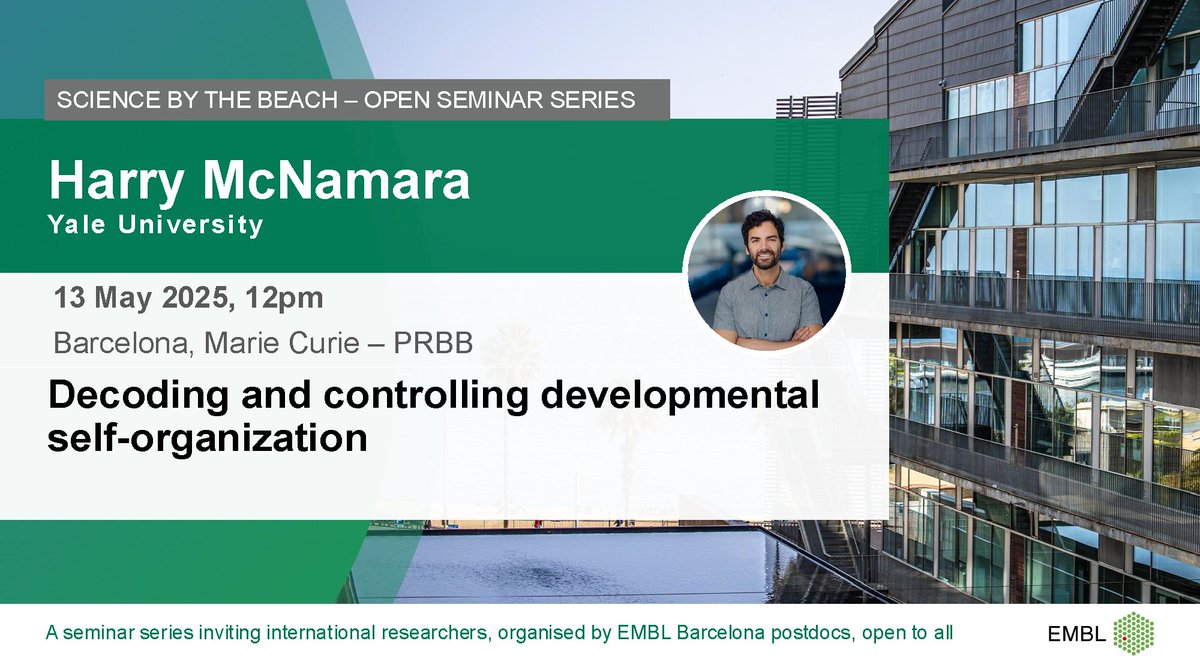 SCIENCE BY THE BEACH – OPEN SEMINAR SERIES

Harry McNamara
Yale University

13 May 2025, 12pm

Barcelona, Marie Curie – PRBB

Decoding and controlling developmental self-organization

A seminar series inviting international researchers, organised by EMBL Barcelona postdocs, open to all

EMBL